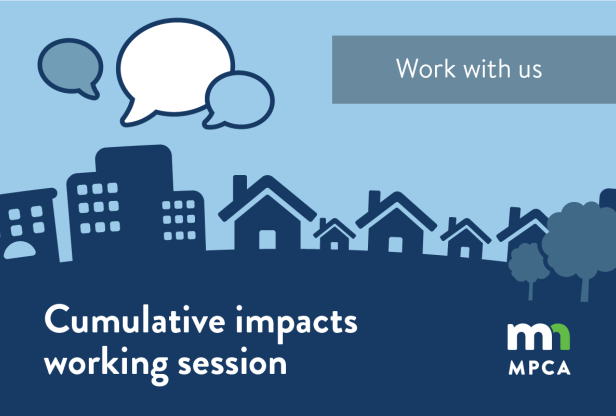 Work with us

Cumulative impacts working session

mn
MPCA